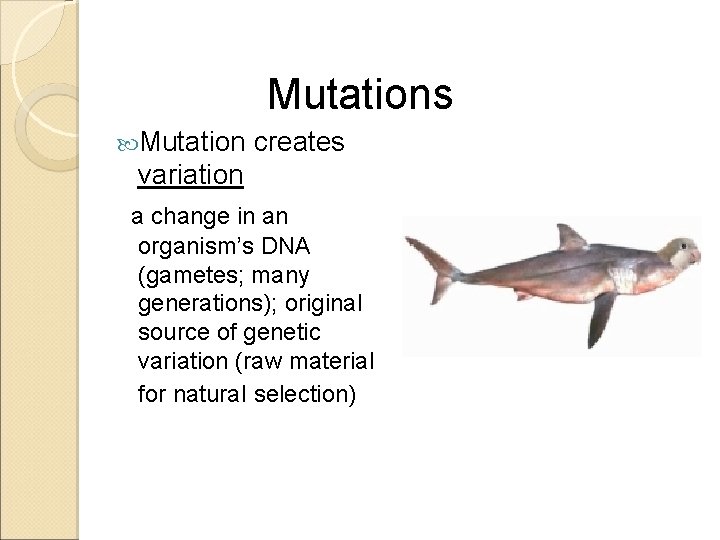 Mutations

Mutation creates variation

a change in an organism's DNA (gametes; many generations); original source of genetic variation (raw material for natural selection)